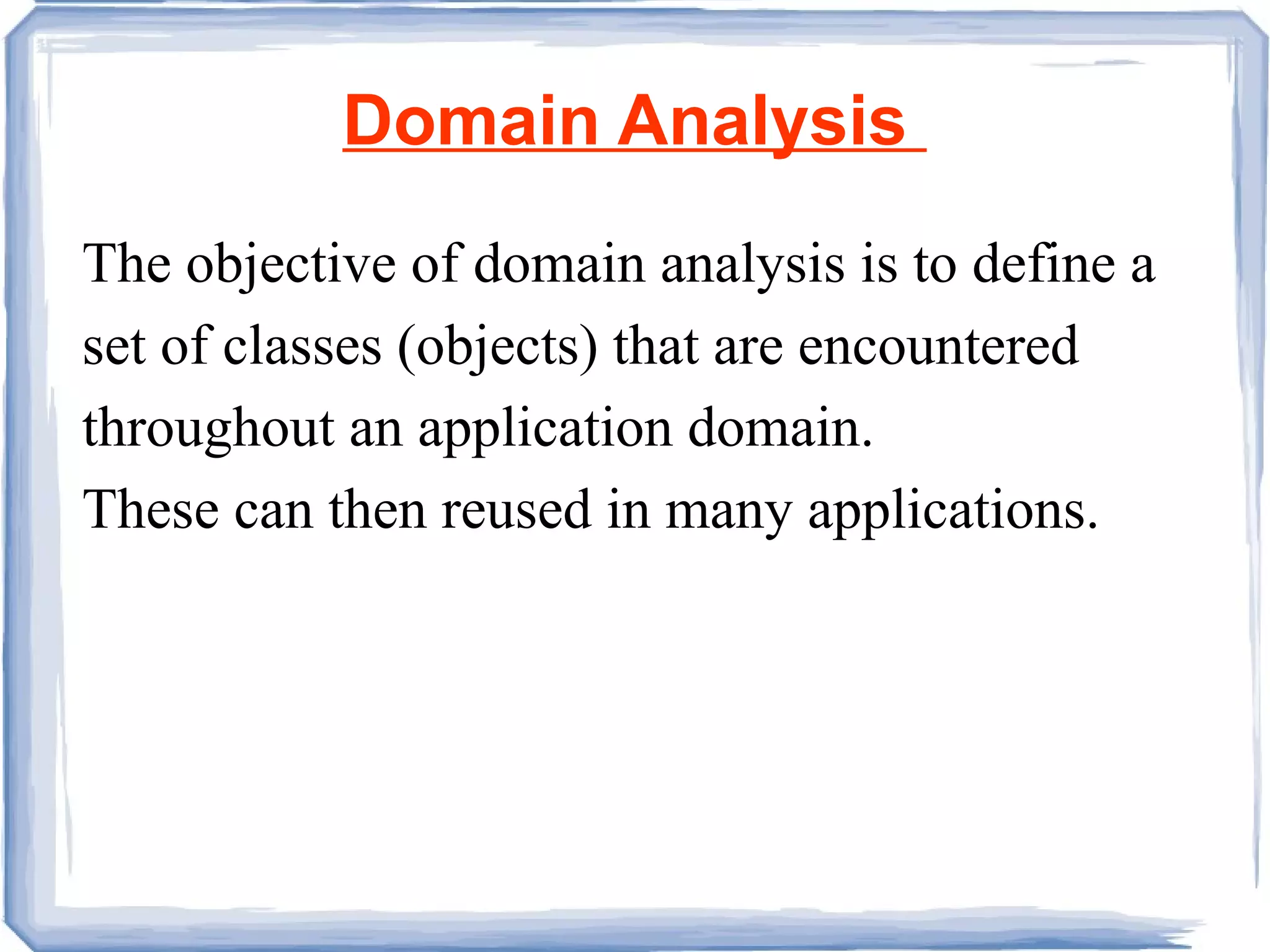 Domain Analysis

The objective of domain analysis is to define a set of classes (objects) that are encountered throughout an application domain.
These can then reused in many applications.